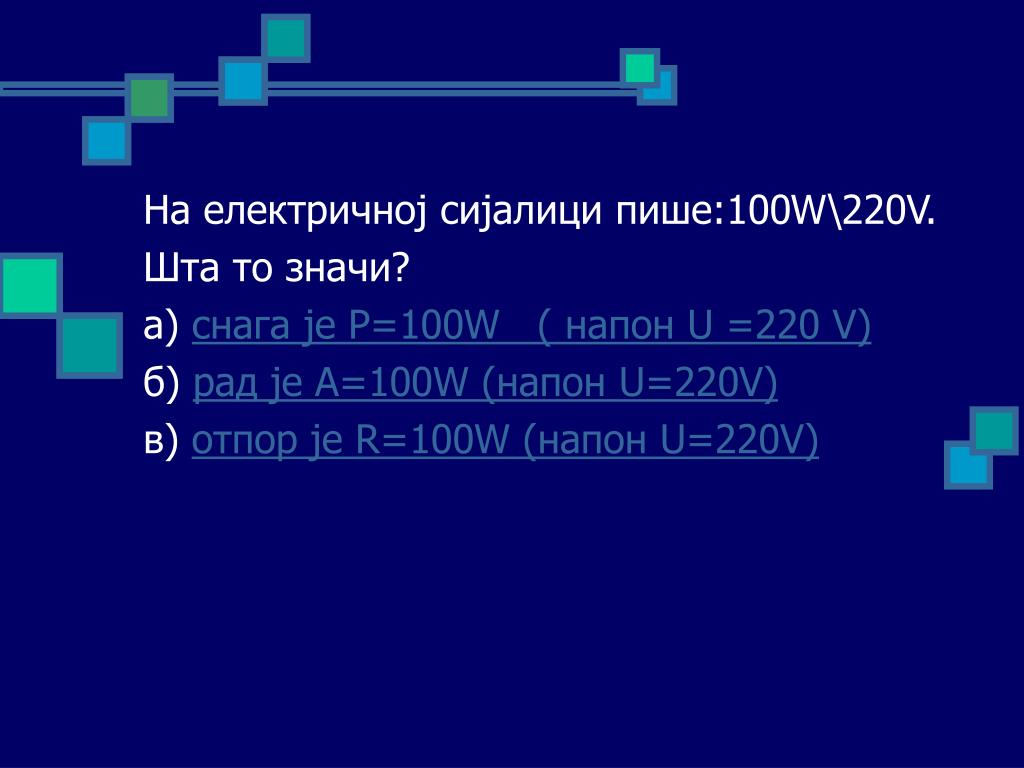 На електричној сијалици пише:100W\220V.
Шта то значи?
а) снага је P=100W ( напон U =220 V)
б) рад је A=100W (напон U=220V)
в) отпор је R=100W (напон U=220V)